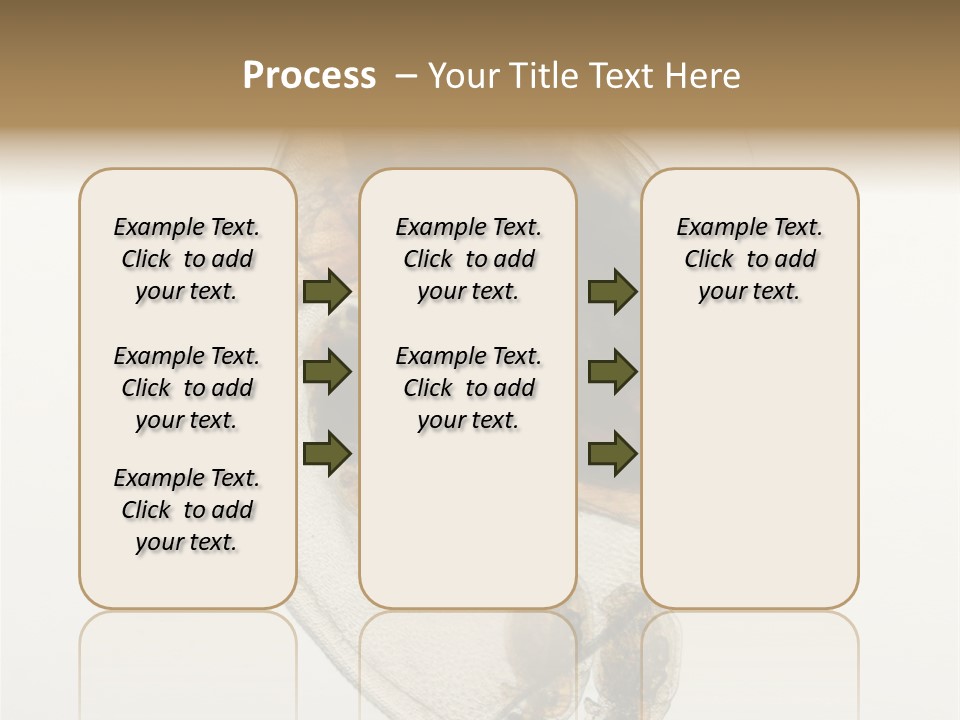 Process – Your Title Text Here

Example Text. Click to add your text.

Example Text. Click to add your text.

Example Text. Click to add your text.

Example Text. Click to add your text.

Example Text. Click to add your text.

Example Text. Click to add your text.